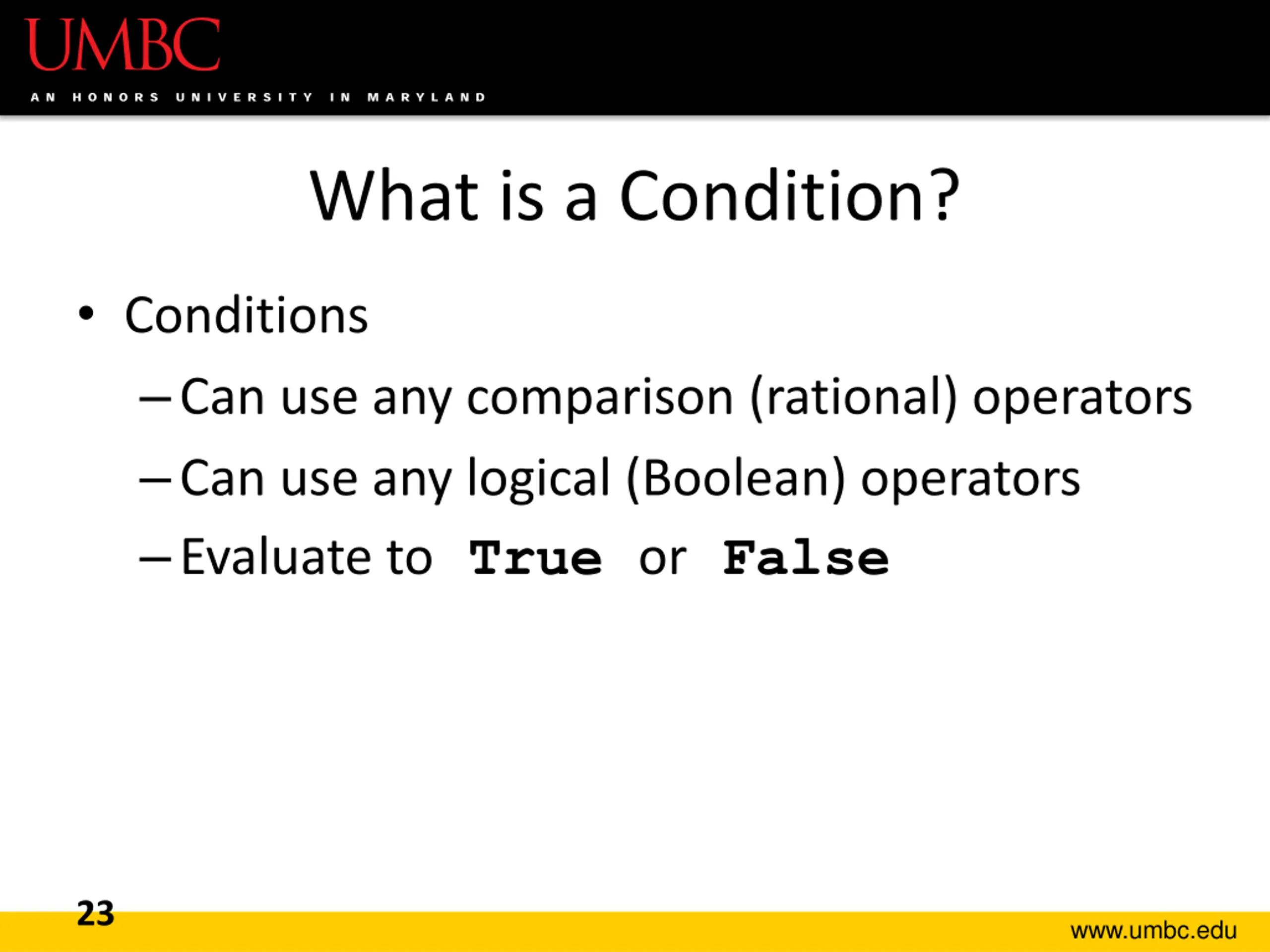 UMBC
AN HONORS UNIVERSITY IN MARYLAND

What is a Condition?

• Conditions
– Can use any comparison (rational) operators
– Can use any logical (Boolean) operators
– Evaluate to True or False

23

www.umbc.edu